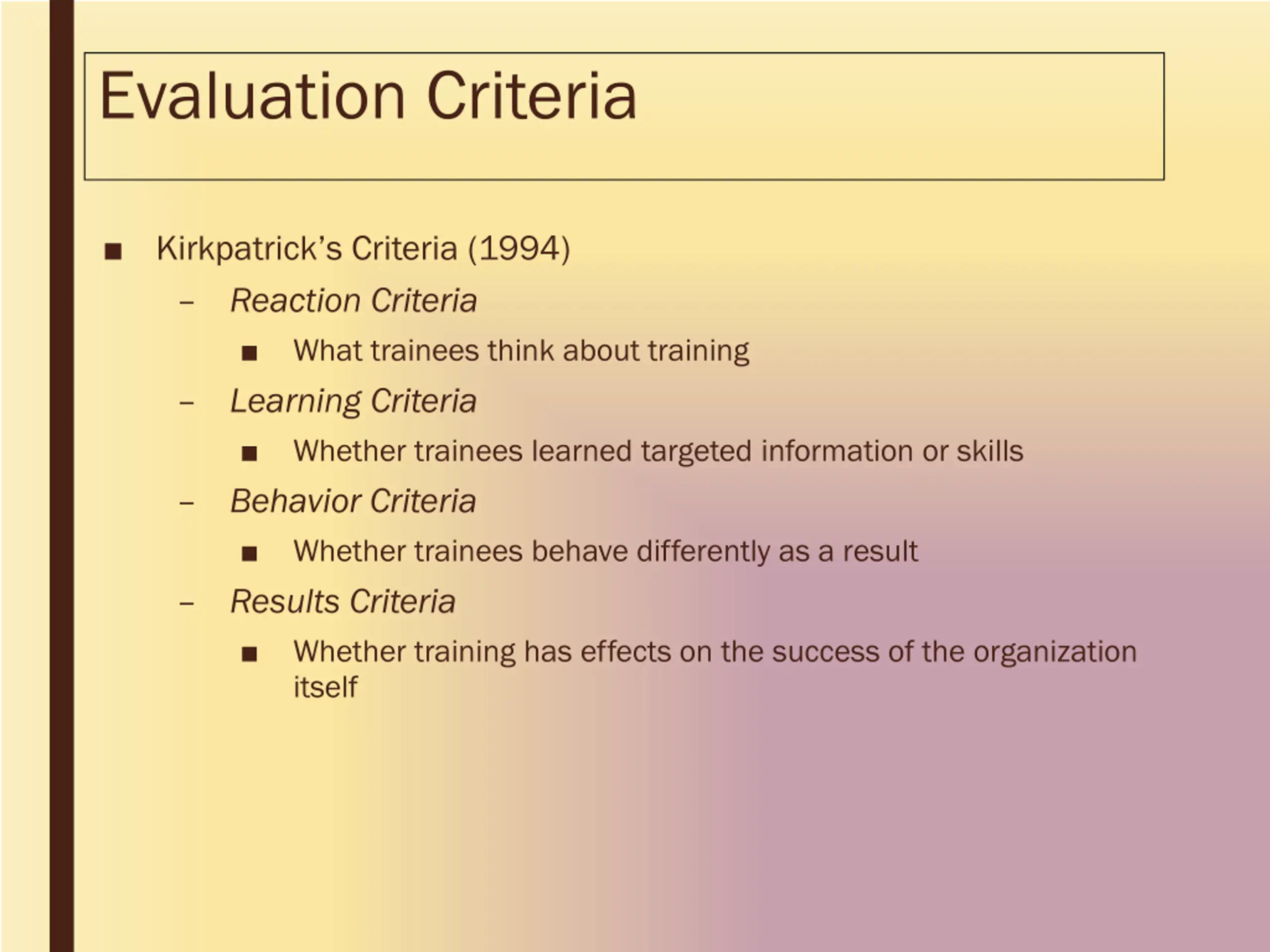 Evaluation Criteria

■ Kirkpatrick's Criteria (1994)

– Reaction Criteria

■ What trainees think about training

– Learning Criteria

■ Whether trainees learned targeted information or skills

– Behavior Criteria

■ Whether trainees behave differently as a result

– Results Criteria

■ Whether training has effects on the success of the organization itself